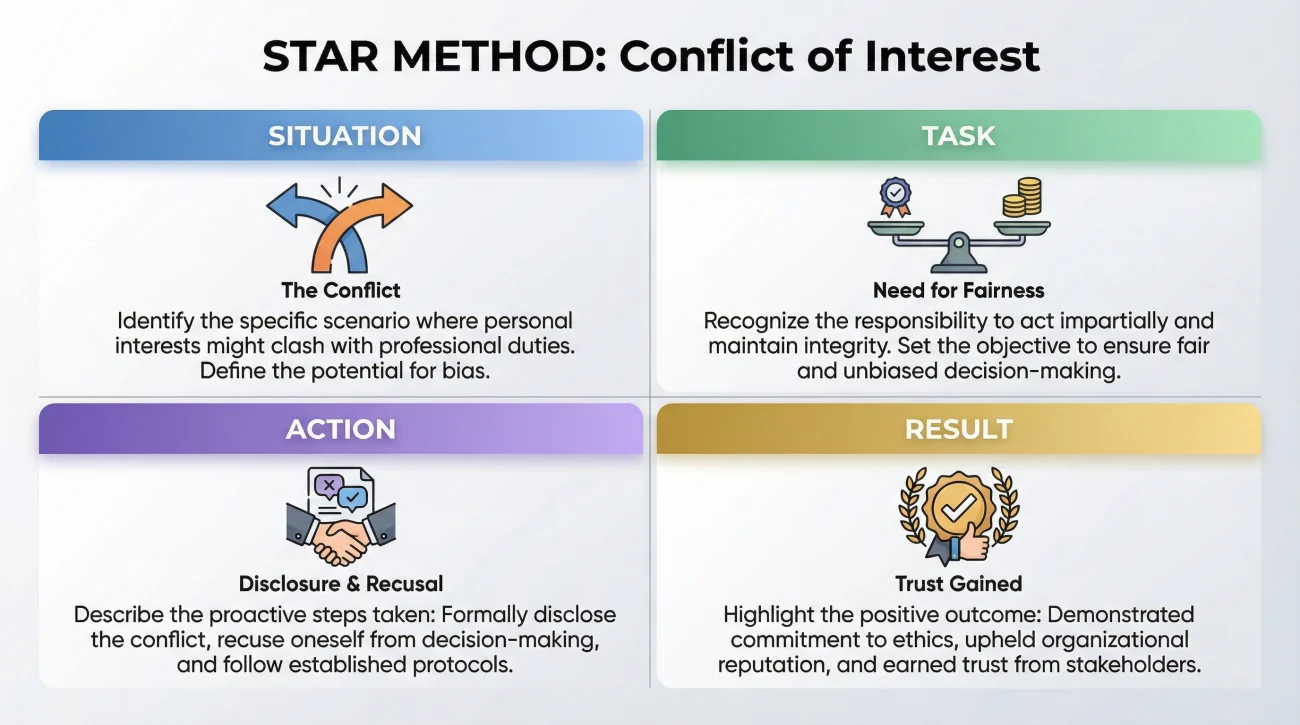 STAR METHOD: Conflict of Interest

SITUATION

The Conflict

Identify the specific scenario where personal interests might clash with professional duties. Define the potential for bias.

TASK

Need for Fairness

Recognize the responsibility to act impartially and maintain integrity. Set the objective to ensure fair and unbiased decision-making.

ACTION

Disclosure & Recusal

Describe the proactive steps taken: Formally disclose the conflict, recuse oneself from decision-making, and follow established protocols.

RESULT

Trust Gained

Highlight the positive outcome: Demonstrated commitment to ethics, upheld organizational reputation, and earned trust from stakeholders.